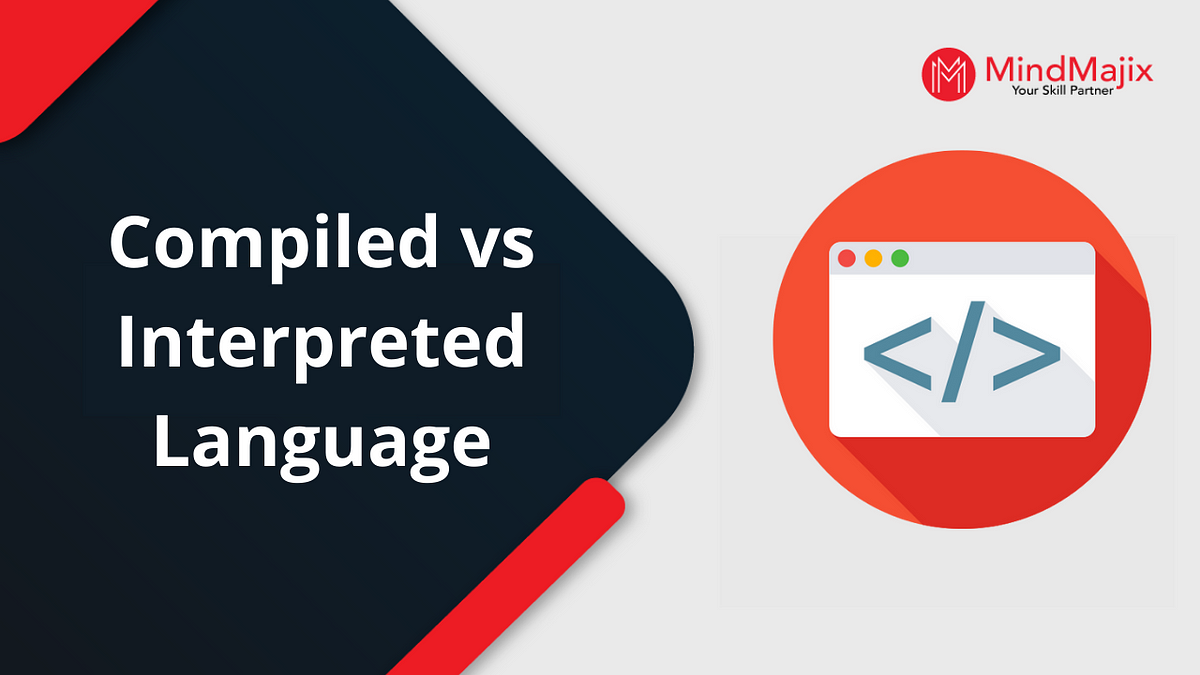 MindMajix
Your Skill Partner

Compiled vs Interpreted Language

</>